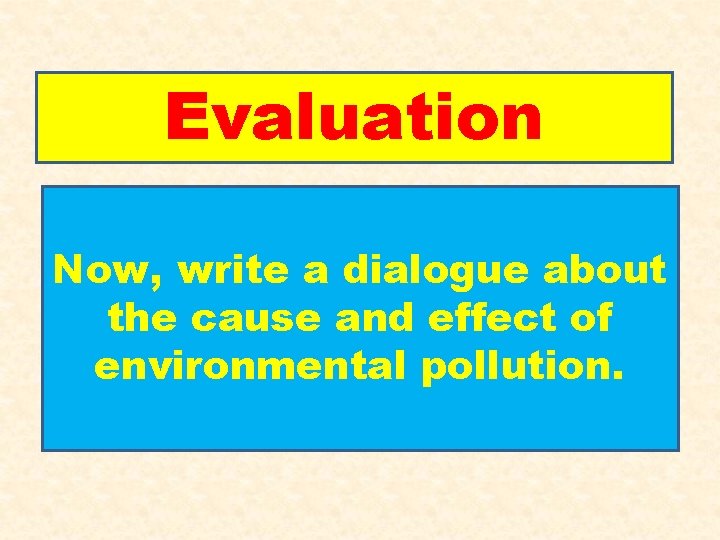 Evaluation

Now, write a dialogue about the cause and effect of environmental pollution.